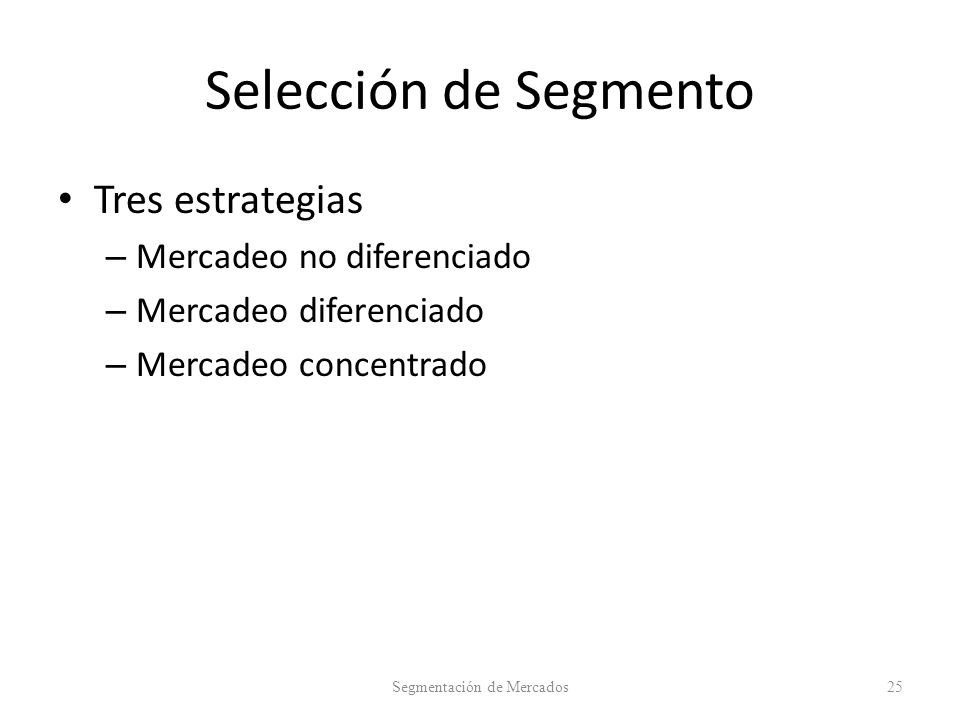 Selección de Segmento

• Tres estrategias
– Mercadeo no diferenciado
– Mercadeo diferenciado
– Mercadeo concentrado

Segmentación de Mercados

25